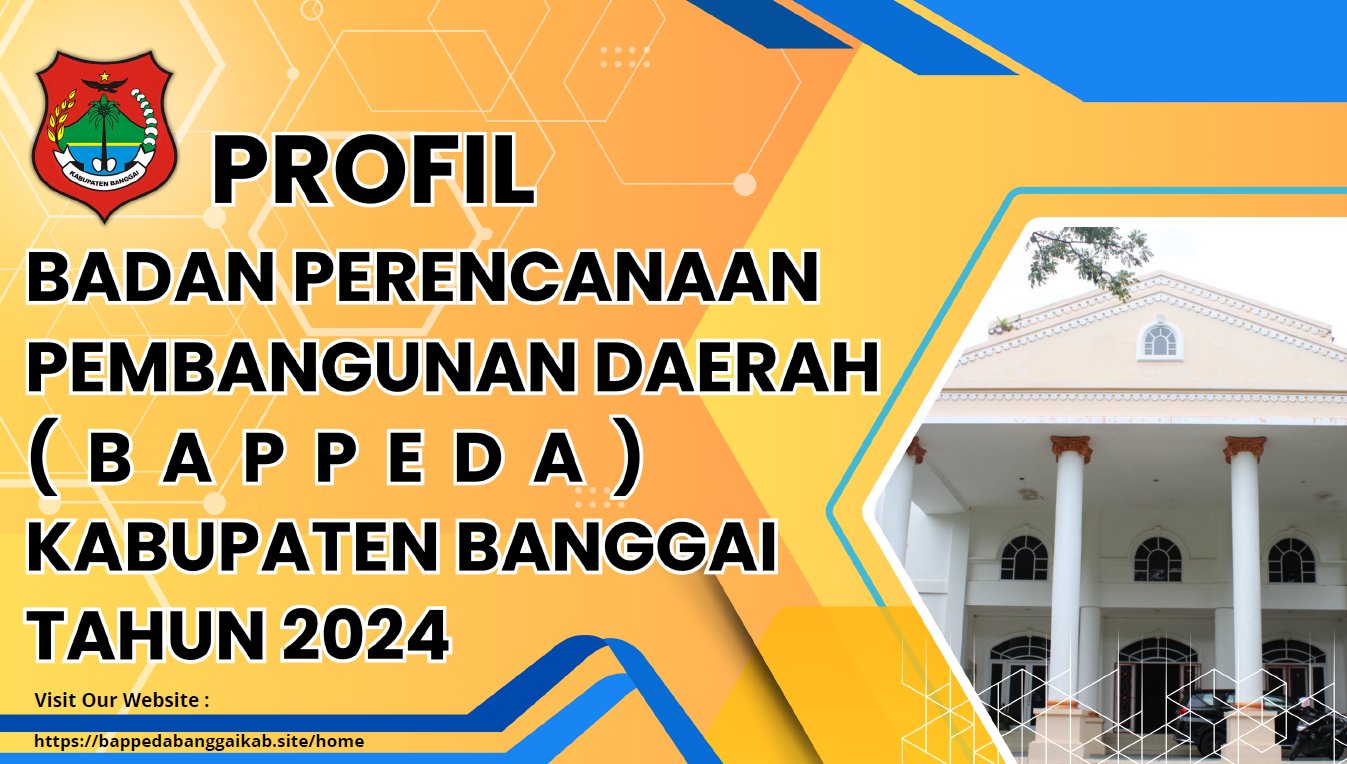 KABUPATEN BANGGAI

PROFIL

BADAN PERENCANAAN PEMBANGUNAN DAERAH
( B A P P E D A )
KABUPATEN BANGGAI
TAHUN 2024

Visit Our Website :
https://bappedabanggaikab.site/home